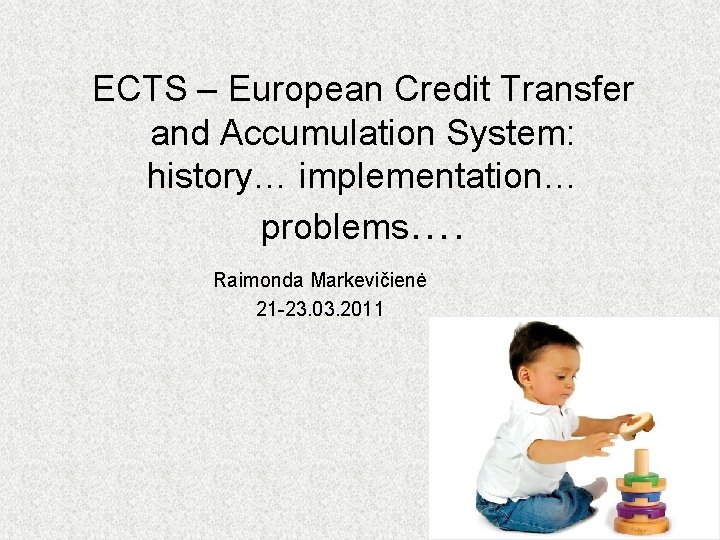 ECTS – European Credit Transfer and Accumulation System: history… implementation… problems….

Raimonda Markevičienė
21-23.03.2011